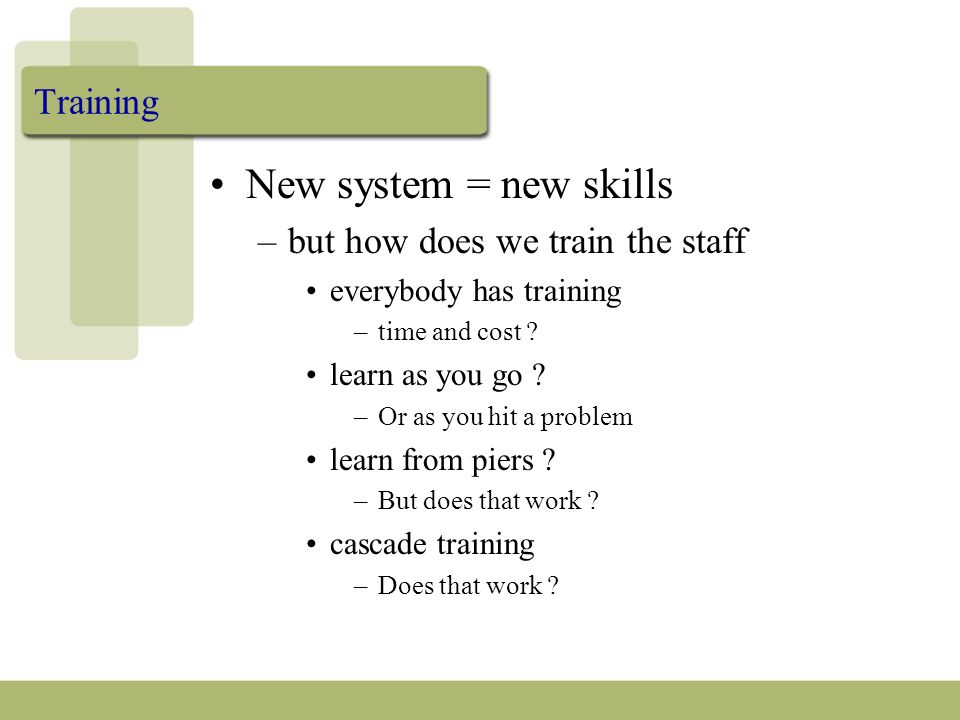 Training

• New system = new skills
– but how does we train the staff
• everybody has training
– time and cost ?
• learn as you go ?
– Or as you hit a problem
• learn from piers ?
– But does that work ?
• cascade training
– Does that work ?